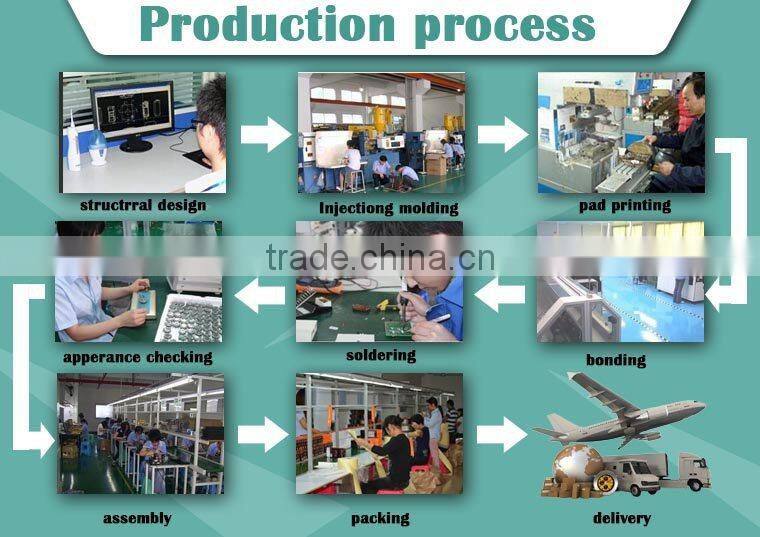 Production process

structrral design

Injectiong molding

pad printing

trade.china.cn

apperance checking

soldering

bonding

assembly

packing

delivery